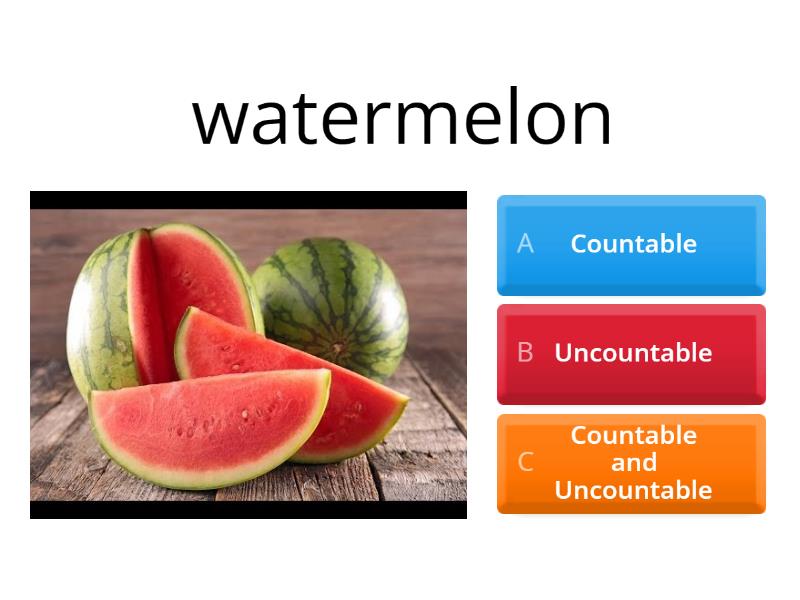 watermelon

A Countable

B Uncountable

C Countable and Uncountable